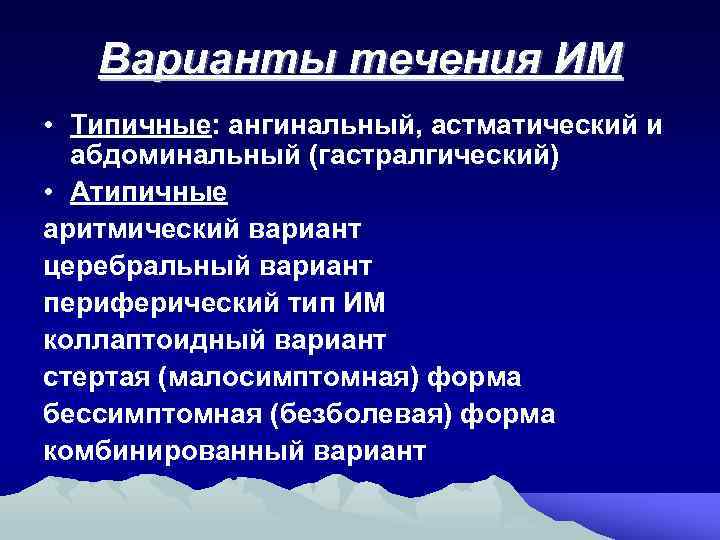 Варианты течения ИМ

• Типичные: ангинальный, астматический и абдоминальный (гастралгический)

• Атипичные

аритмический вариант

церебральный вариант

периферический тип ИМ

коллаптоидный вариант

стертая (малосимптомная) форма

бессимптомная (безболевая) форма

комбинированный вариант